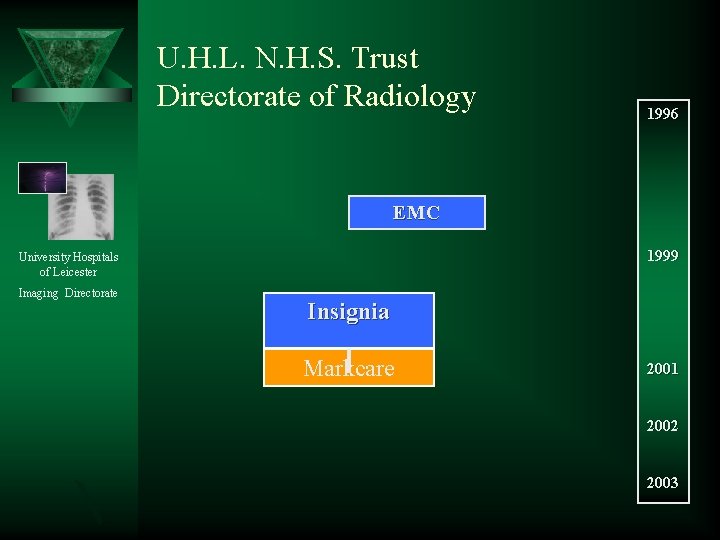 U.H.L. N.H.S. Trust
Directorate of Radiology

University Hospitals of Leicester
Imaging Directorate

EMC

Insignia

Markcare

1996

1999

2001

2002

2003